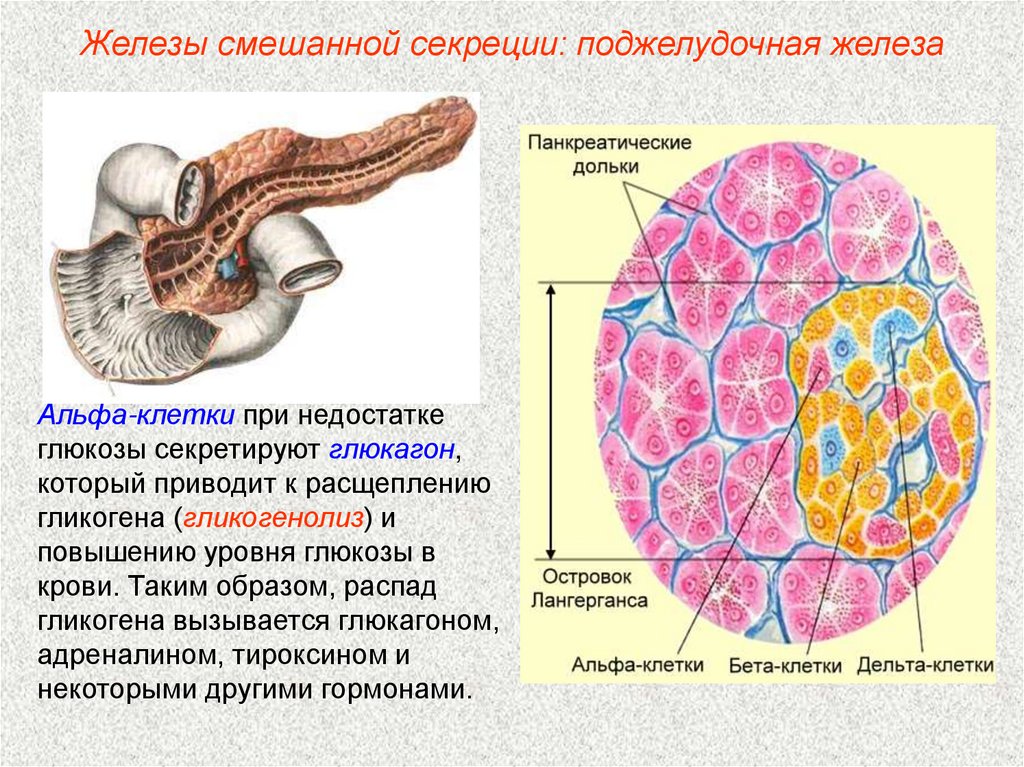 Железы смешанной секреции: поджелудочная железа

Альфа-клетки при недостатке глюкозы секретируют глюкагон, который приводит к расщеплению гликогена (гликогенолиз) и повышению уровня глюкозы в крови. Таким образом, распад гликогена вызывается глюкагоном, адреналином, тироксином и некоторыми другими гормонами.

Панкреатические дольки

Островок Лангерганса

Альфа-клетки

Бета-клетки

Дельта-клетки